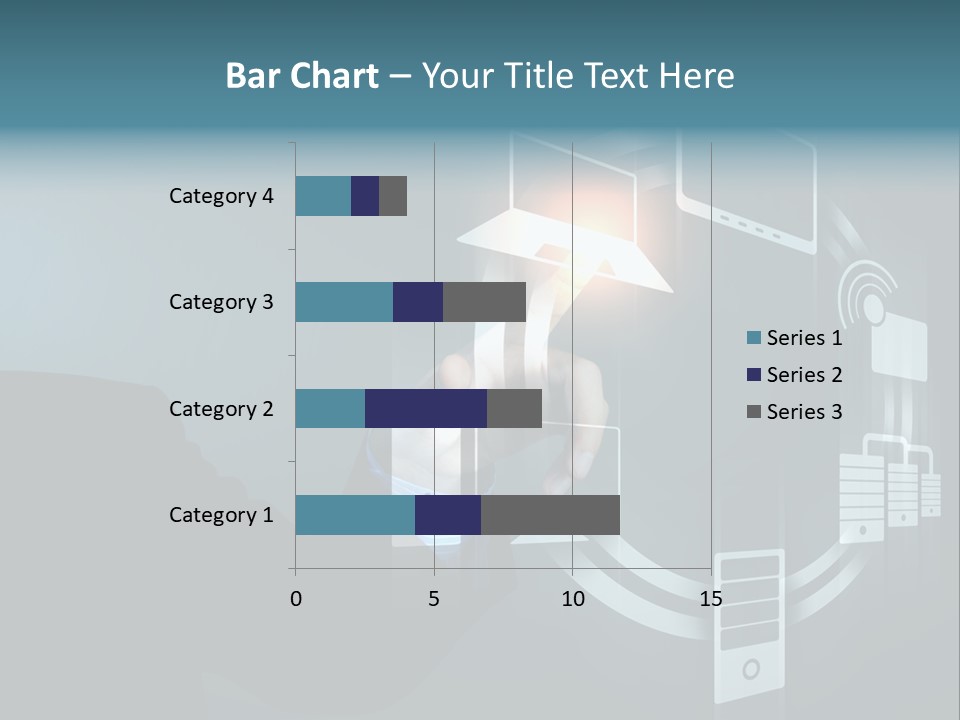 Bar Chart – Your Title Text Here

Category 4
Category 3
Category 2
Category 1

0
5
10
15

Series 1
Series 2
Series 3